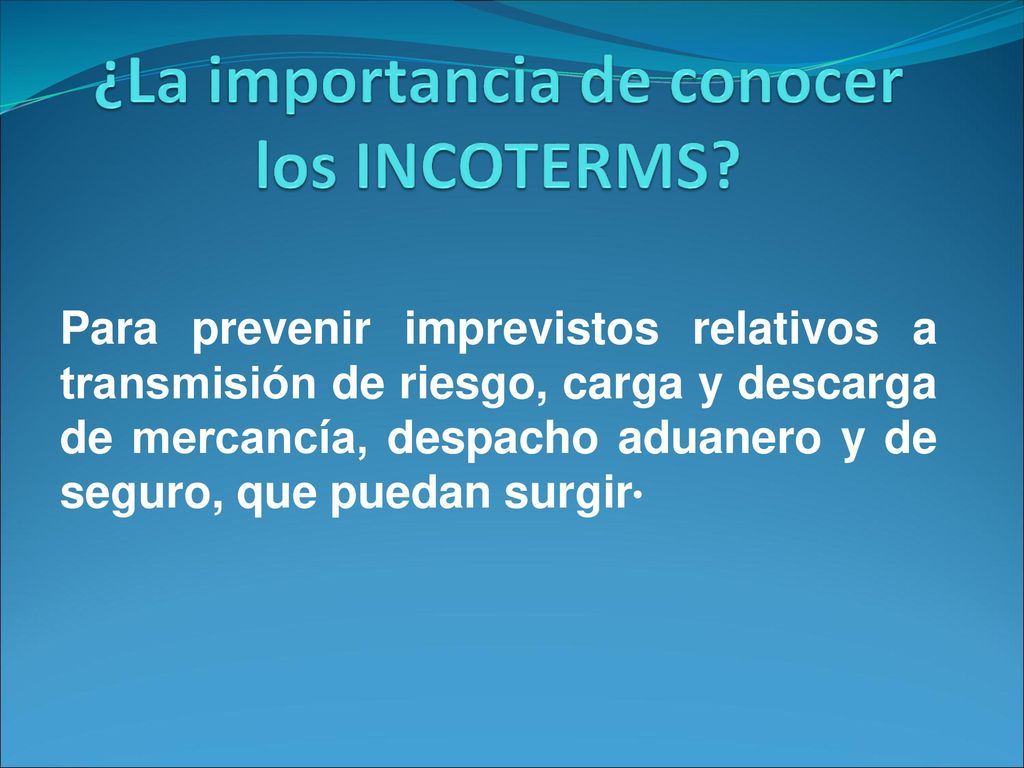 ¿La importancia de conocer los INCOTERMS?

Para prevenir imprevistos relativos a transmisión de riesgo, carga y descarga de mercancía, despacho aduanero y de seguro, que puedan surgir·